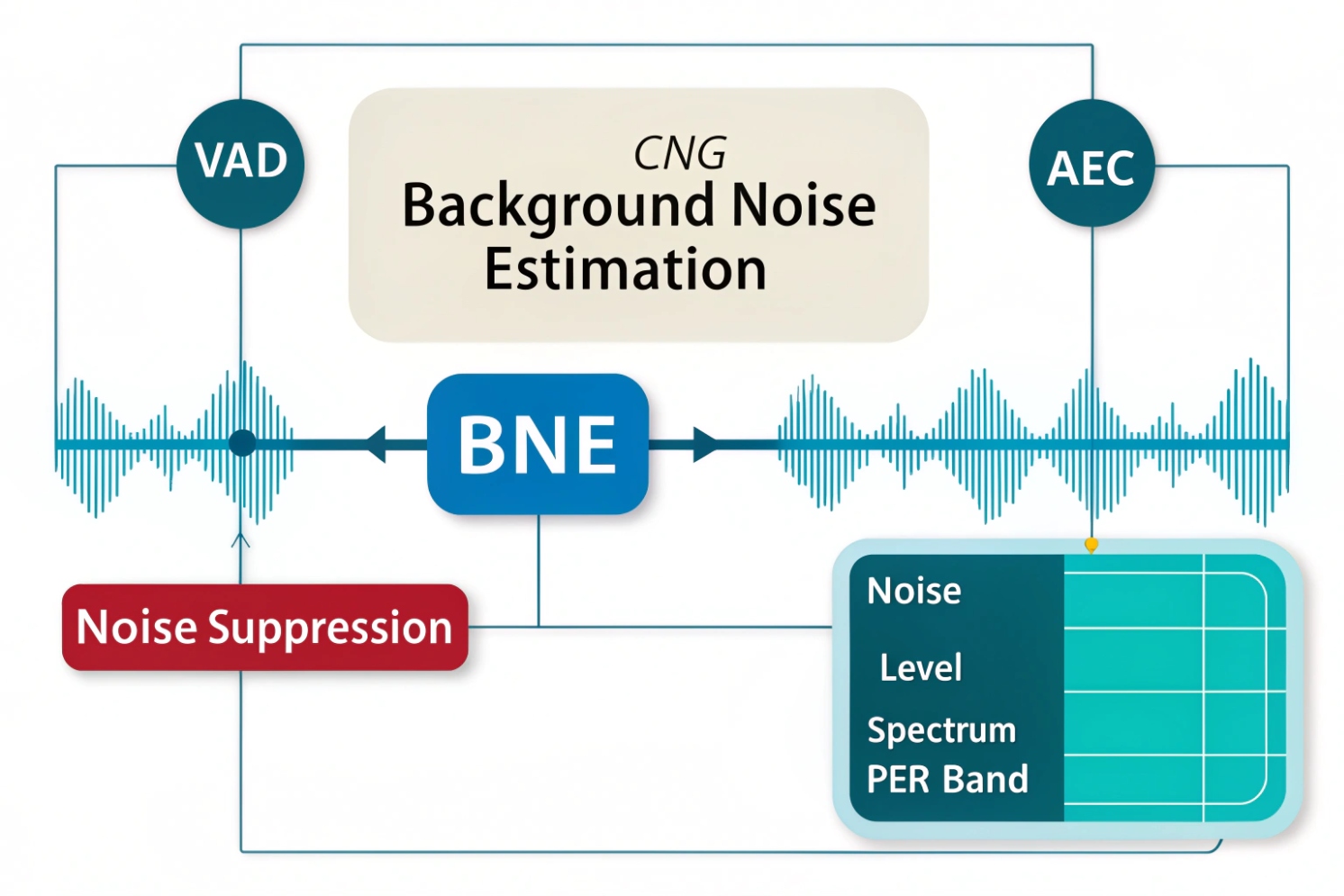 VAD

CNG
Background Noise Estimation

AEC

BNE

Noise Suppression

Noise
Level
Spectrum
PER Band